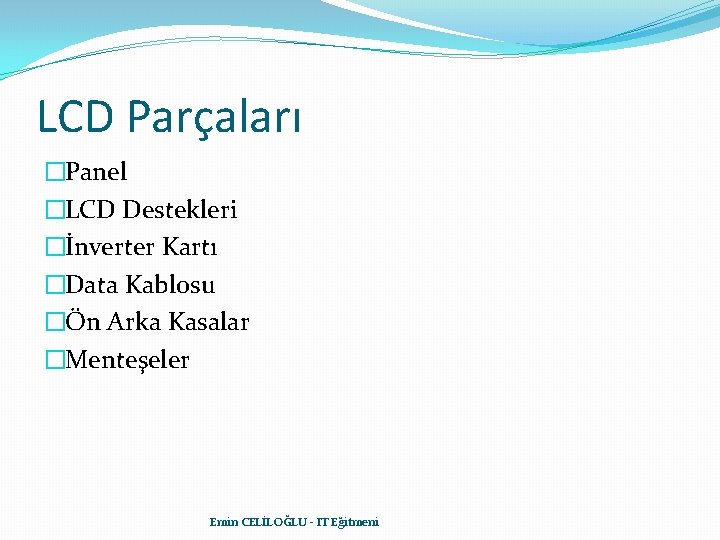 LCD Parçaları

□Panel
□LCD Destekleri
□İnverter Kartı
□Data Kablosu
□Ön Arka Kasalar
□Menteşeler

Emin CELİLOĞLU - IT Eğitmeni